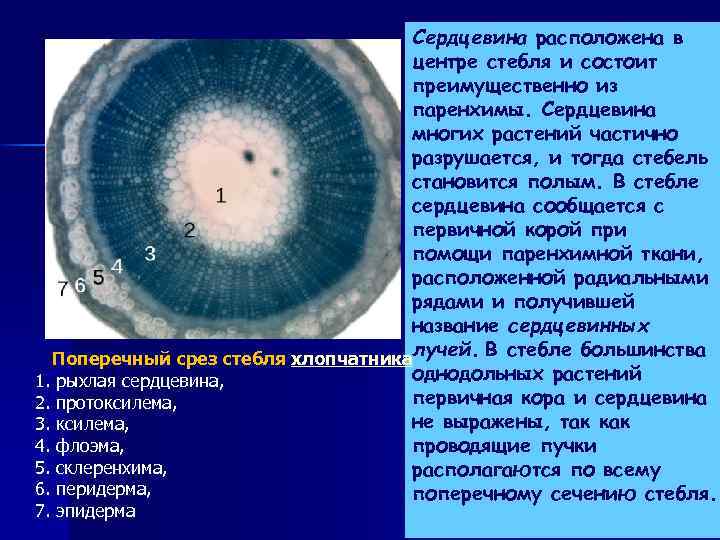 1
2
3
4
5
6
7

Поперечный срез стебля хлопчатника
1. рыхлая сердцевина,
2. протоксилема,
3. ксилема,
4. флоэма,
5. склеренхима,
6. перидерма,
7. эпидерма

Сердцевина расположена в центре стебля и состоит преимущественно из паренхимы. Сердцевина многих растений частично разрушается, и тогда стебель становится полым. В стебле сердцевина сообщается с первичной корой при помощи паренхимной ткани, расположенной радиальными рядами и получившей название сердцевинных лучей. В стебле большинства однодольных растений первичная кора и сердцевина не выражены, так как проводящие пучки располагаются по всему поперечному сечению стебля.